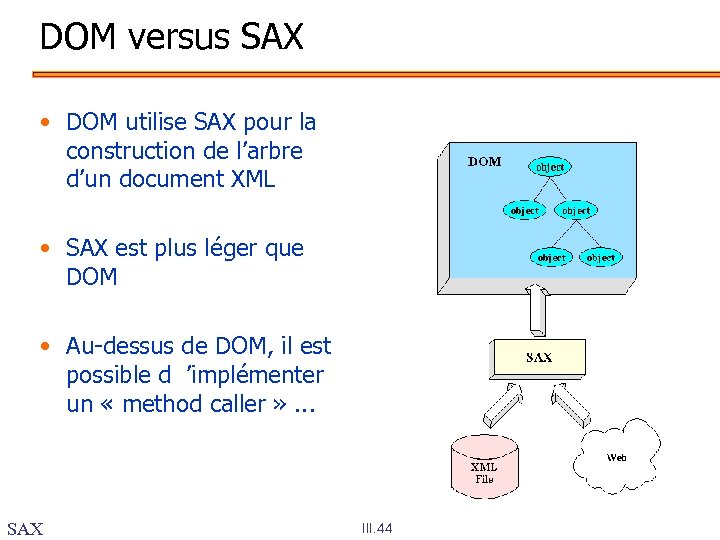 DOM versus SAX

• DOM utilise SAX pour la construction de l'arbre d'un document XML

• SAX est plus léger que DOM

• Au-dessus de DOM, il est possible d 'implémenter un « method caller » ...

DOM
object
object
object
object
object

SAX

XML File

Web

SAX

III.44